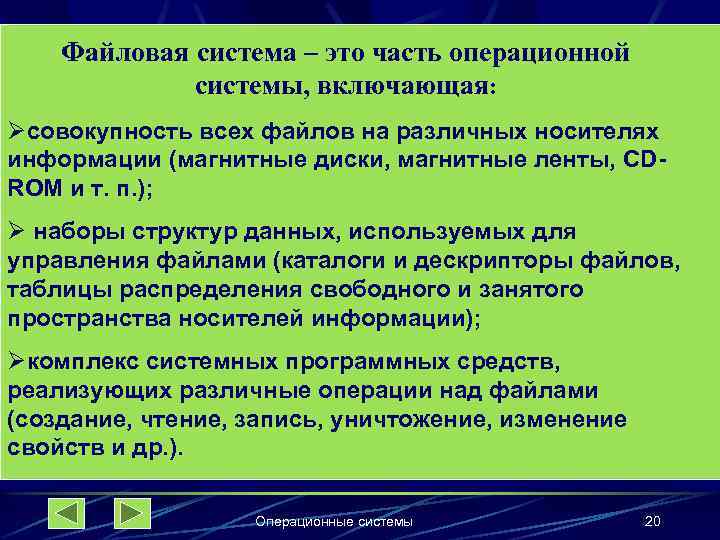 Файловая система – это часть операционной системы, включающая:

➢совокупность всех файлов на различных носителях информации (магнитные диски, магнитные ленты, CD-ROM и т. п.);

➢ наборы структур данных, используемых для управления файлами (каталоги и дескрипторы файлов, таблицы распределения свободного и занятого пространства носителей информации);

➢комплекс системных программных средств, реализующих различные операции над файлами (создание, чтение, запись, уничтожение, изменение свойств и др.).

Операционные системы

20